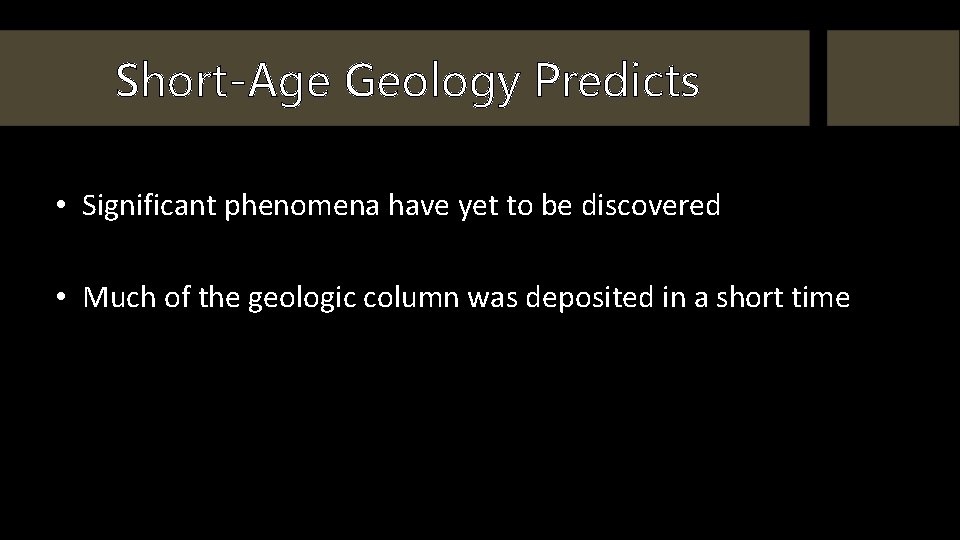 Short-Age Geology Predicts

• Significant phenomena have yet to be discovered

• Much of the geologic column was deposited in a short time